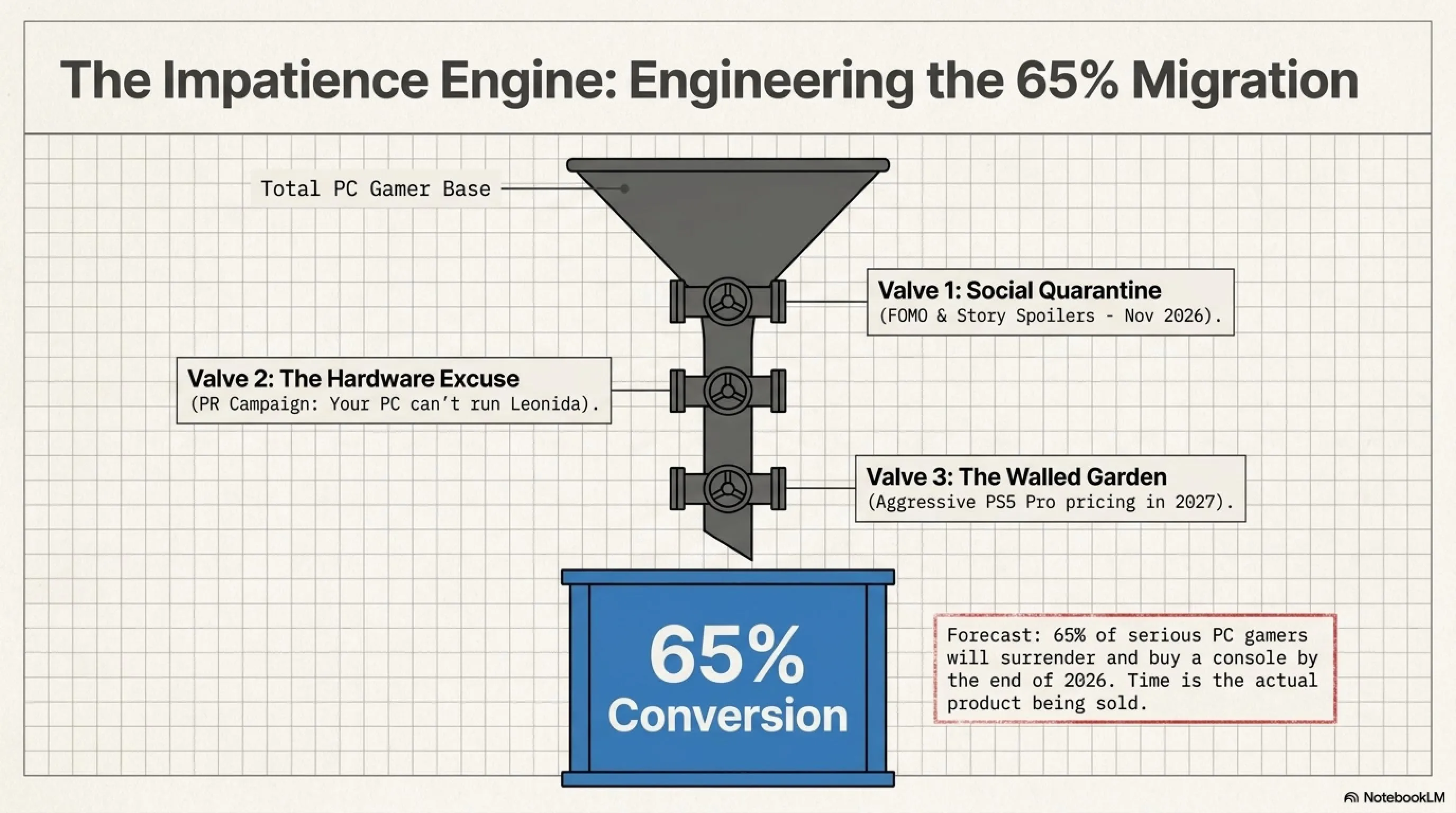 The Impatience Engine: Engineering the 65% Migration

Total PC Gamer Base

Valve 1: Social Quarantine
(FOMO & Story Spoilers - Nov 2026).

Valve 2: The Hardware Excuse
(PR Campaign: Your PC can't run Leonida).

Valve 3: The Walled Garden
(Aggressive PS5 Pro pricing in 2027).

65%
Conversion

Forecast: 65% of serious PC gamers will surrender and buy a console by the end of 2026. Time is the actual product being sold.

NotebookLM